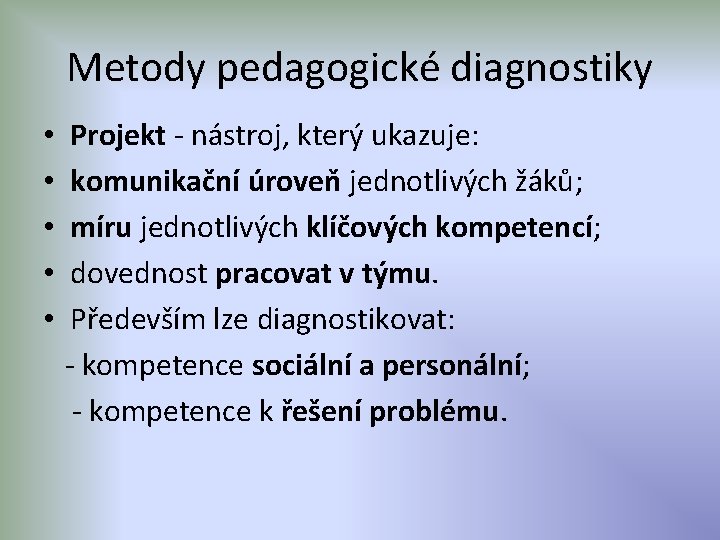 Metody pedagogické diagnostiky

• Projekt - nástroj, který ukazuje:
• komunikační úroveň jednotlivých žáků;
• míru jednotlivých klíčových kompetencí;
• dovednost pracovat v týmu.
• Především lze diagnostikovat:
- kompetence sociální a personální;
- kompetence k řešení problému.